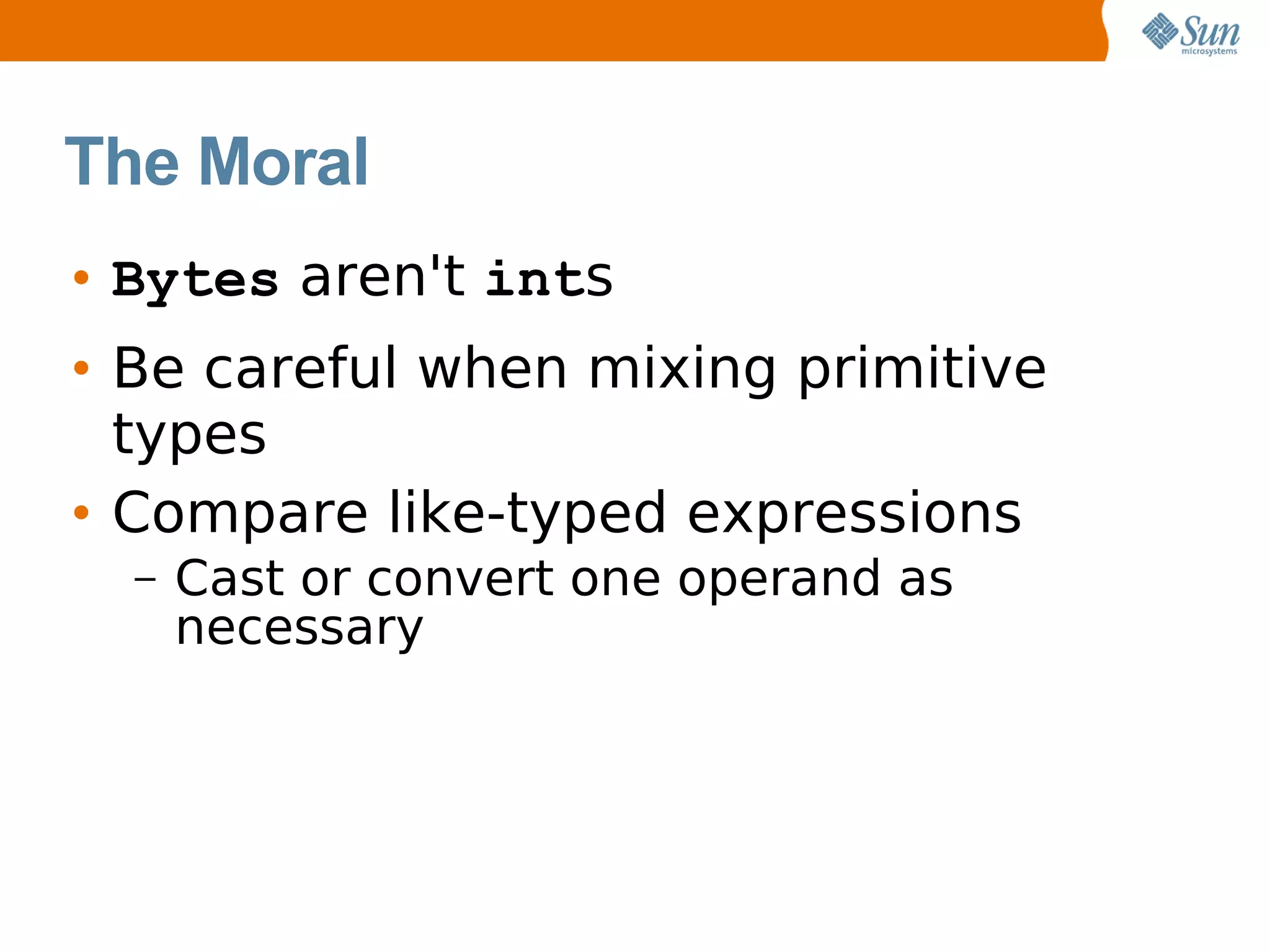 Sun microsystems

The Moral

• Bytes aren't ints
• Be careful when mixing primitive types
• Compare like-typed expressions
– Cast or convert one operand as necessary